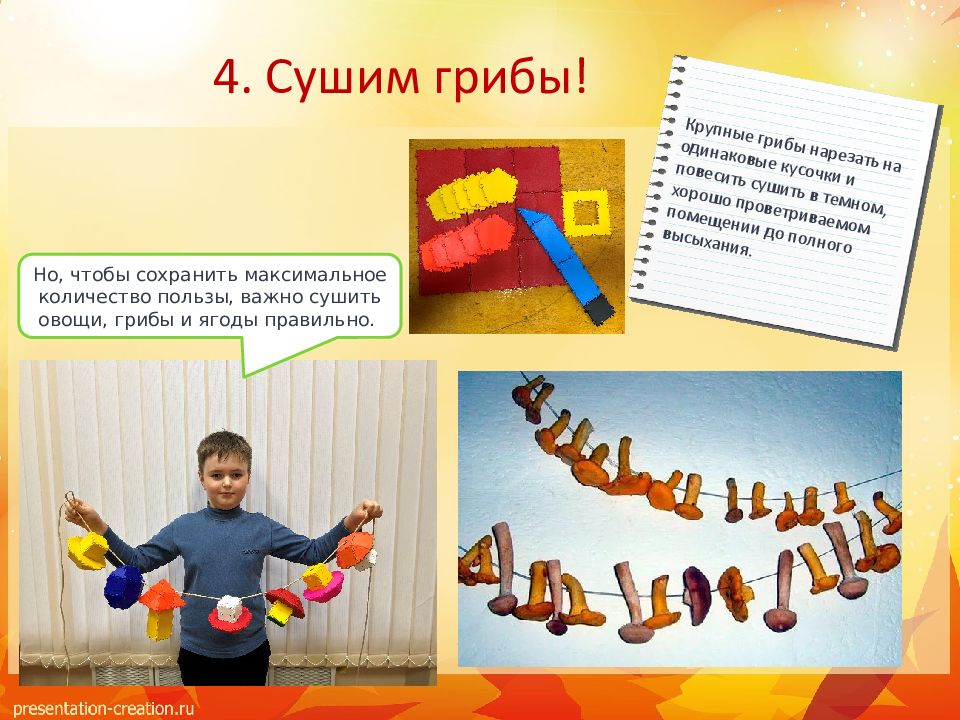 4. Сушим грибы!

Крупные грибы нарезать на одинаковые кусочки и повесить сушить в темном, хорошо проветриваемом помещении до полного высыхания.

Но, чтобы сохранить максимальное количество пользы, важно сушить овощи, грибы и ягоды правильно.

presentation-creation.ru